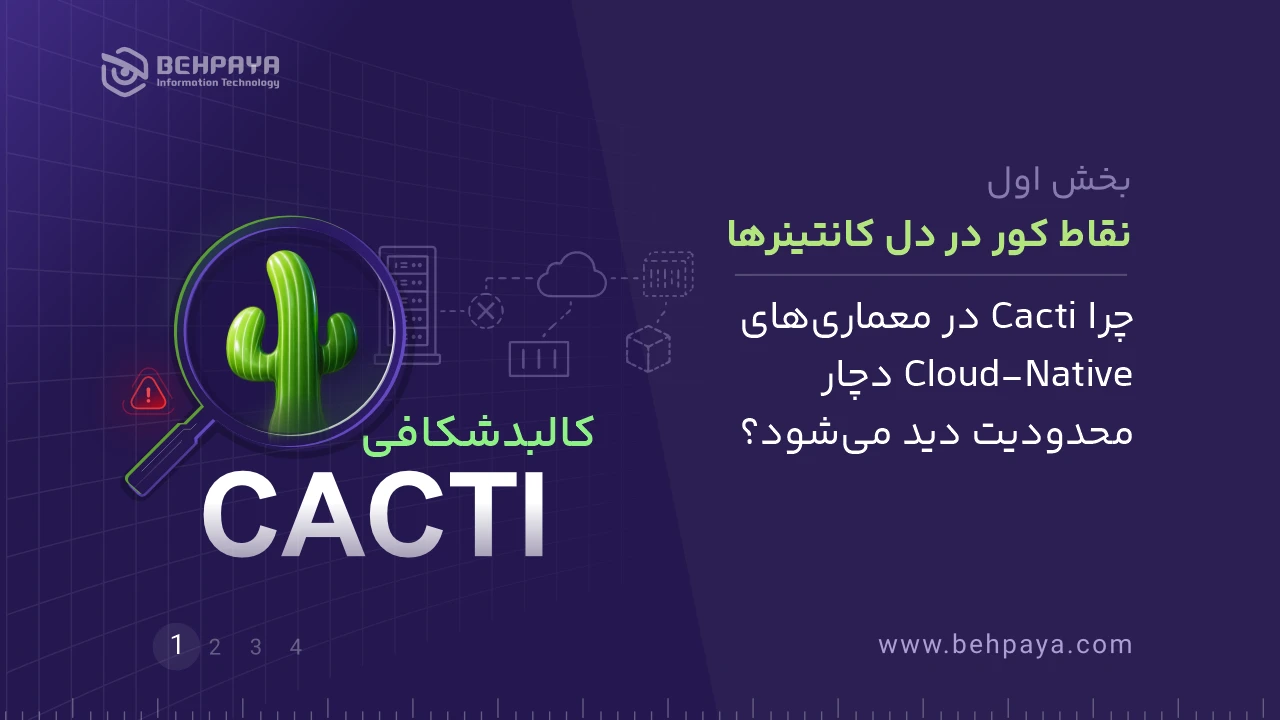 BEHPAYA
Information Technology

بخش اول
نقاط کور در دل کانتینرها

چرا Cacti در معماری‌های Cloud-Native دچار محدودیت دید می‌شود؟

کالبدشکافی
CACTI

1 2 3 4

www.behpaya.com